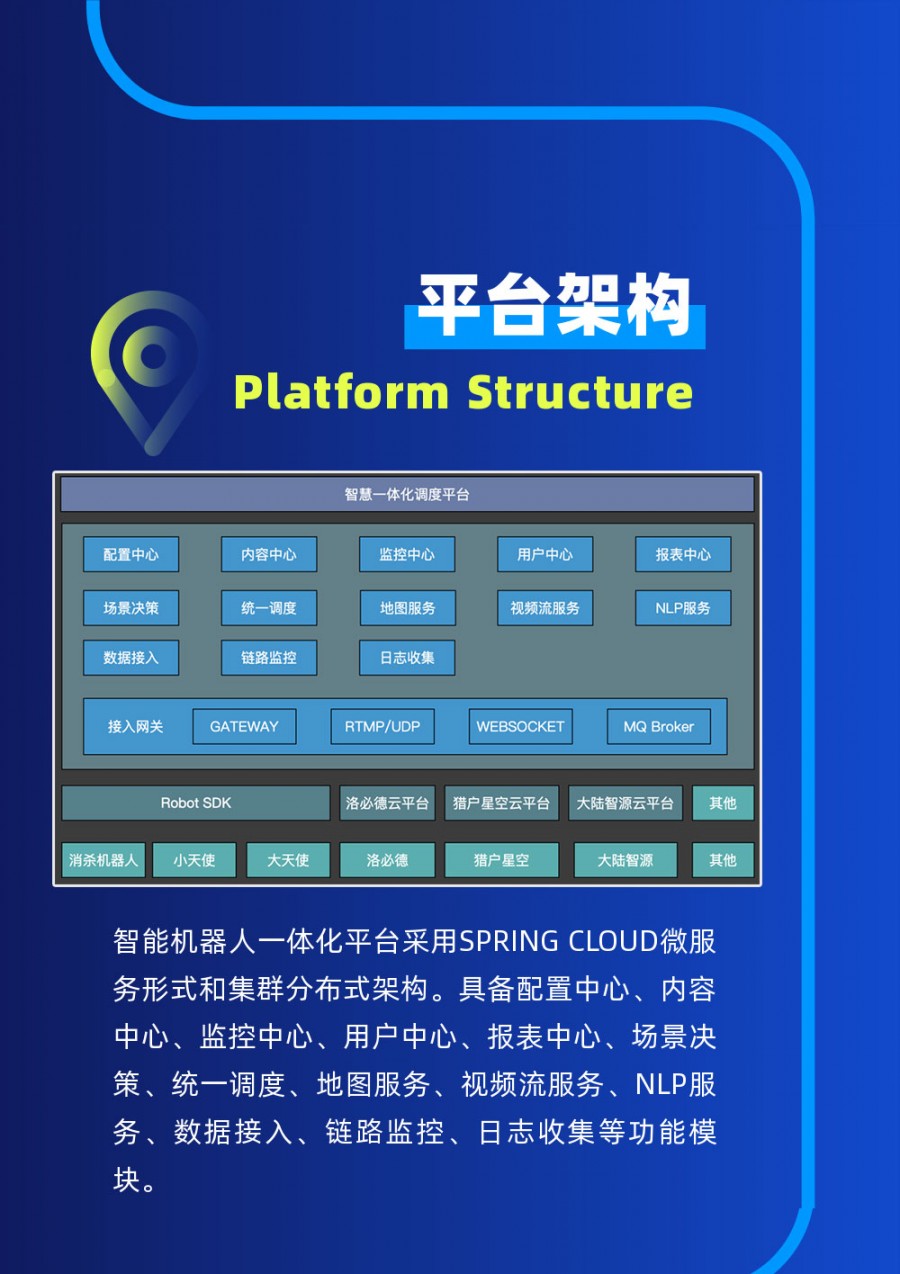 平台架构

Platform Structure

智慧一体化调度平台

配置中心 内容中心 监控中心 用户中心 报表中心

场景决策 统一调度 地图服务 视频流服务 NLP服务

数据接入 链路监控 日志收集

接入网关 GATEWAY RTMP/UDP WEBSOCKET MQ Broker

Robot SDK 洛必德云平台 猎户星空云平台 大陆智源云平台 其他

消杀机器人 小天使 大天使 洛必德 猎户星空 大陆智源 其他

智能机器人一体化平台采用SPRING CLOUD微服务形式和集群分布式架构。具备配置中心、内容中心、监控中心、用户中心、报表中心、场景决策、统一调度、地图服务、视频流服务、NLP服务、数据接入、链路监控、日志收集等功能模块。